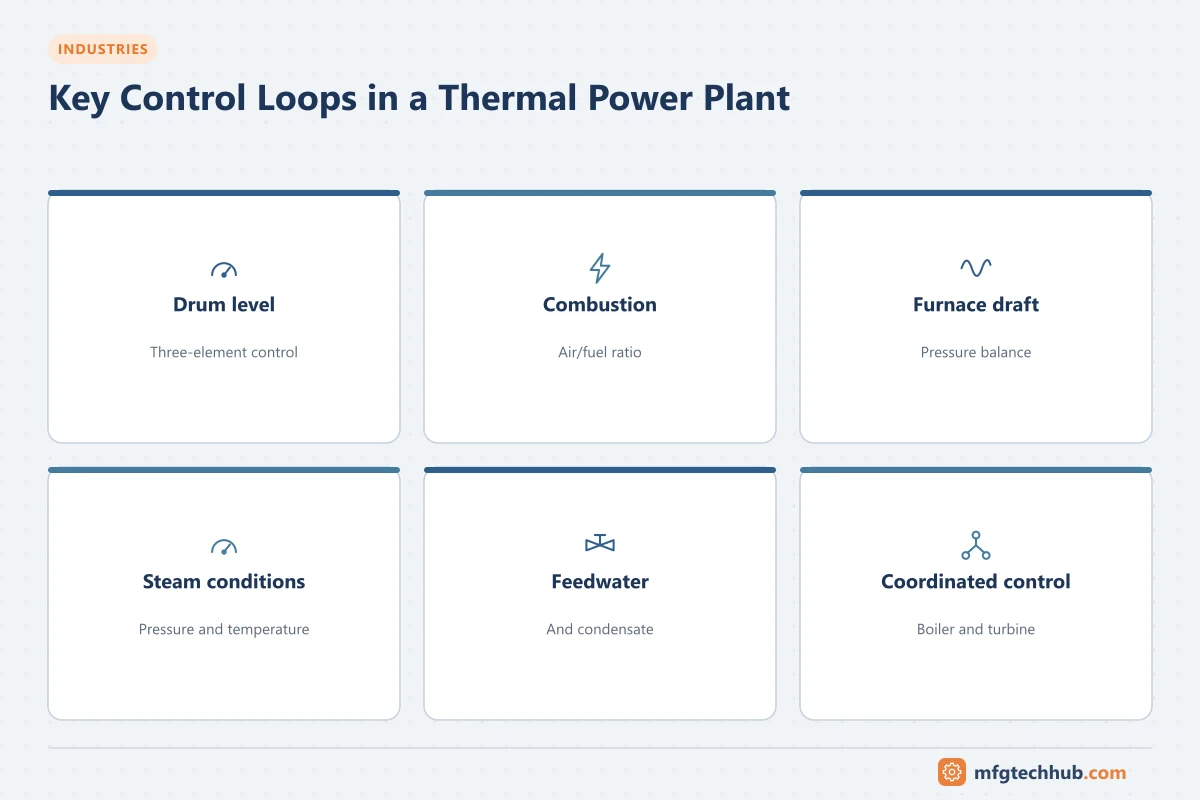 INDUSTRIES

Key Control Loops in a Thermal Power Plant

Drum level

Three-element control

Combustion

Air/fuel ratio

Furnace draft

Pressure balance

Steam conditions

Pressure and temperature

Feedwater

And condensate

Coordinated control

Boiler and turbine

mfgtechhub.com